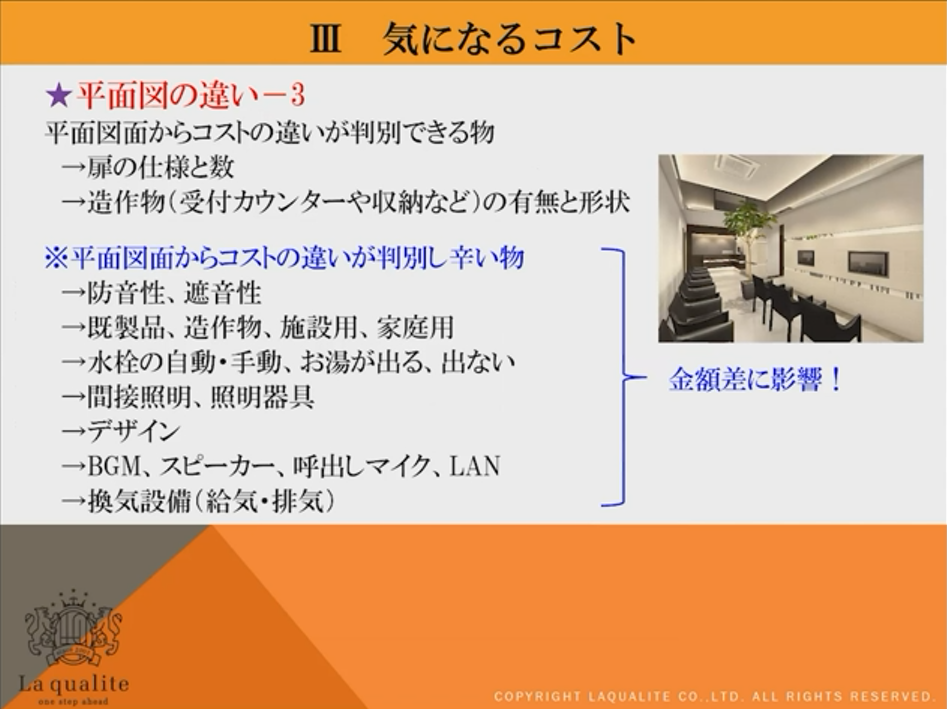 Ⅲ　気になるコスト

★平面図の違い－3
平面図面からコストの違いが判別できる物
→扉の仕様と数
→造作物（受付カウンターや収納など）の有無と形状

※平面図面からコストの違いが判別し辛い物
→防音性、遮音性
→既製品、造作物、施設用、家庭用
→水栓の自動・手動、お湯が出る、出ない
→間接照明、照明器具
→デザイン
→BGM、スピーカー、呼出しマイク、LAN
→換気設備（給気・排気）

金額差に影響！

La qualite
one step ahead

COPYRIGHT LAQUALITE CO.,LTD. ALL RIGHTS RESERVED.